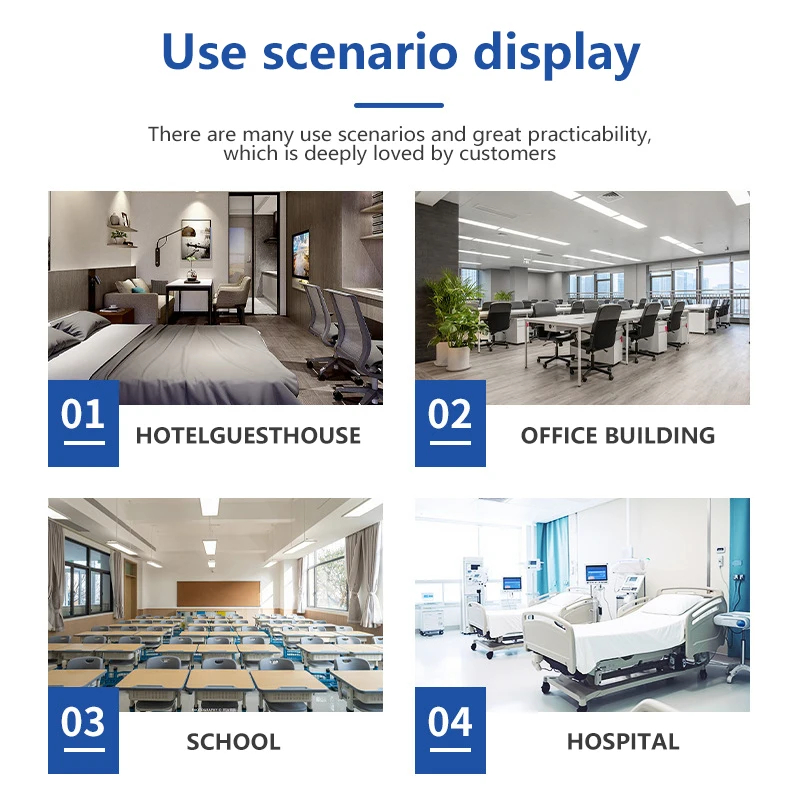 Use scenario display

There are many use scenarios and great practicability, which is deeply loved by customers

01 HOTELGUESTHOUSE

02 OFFICE BUILDING

03 SCHOOL

04 HOSPITAL